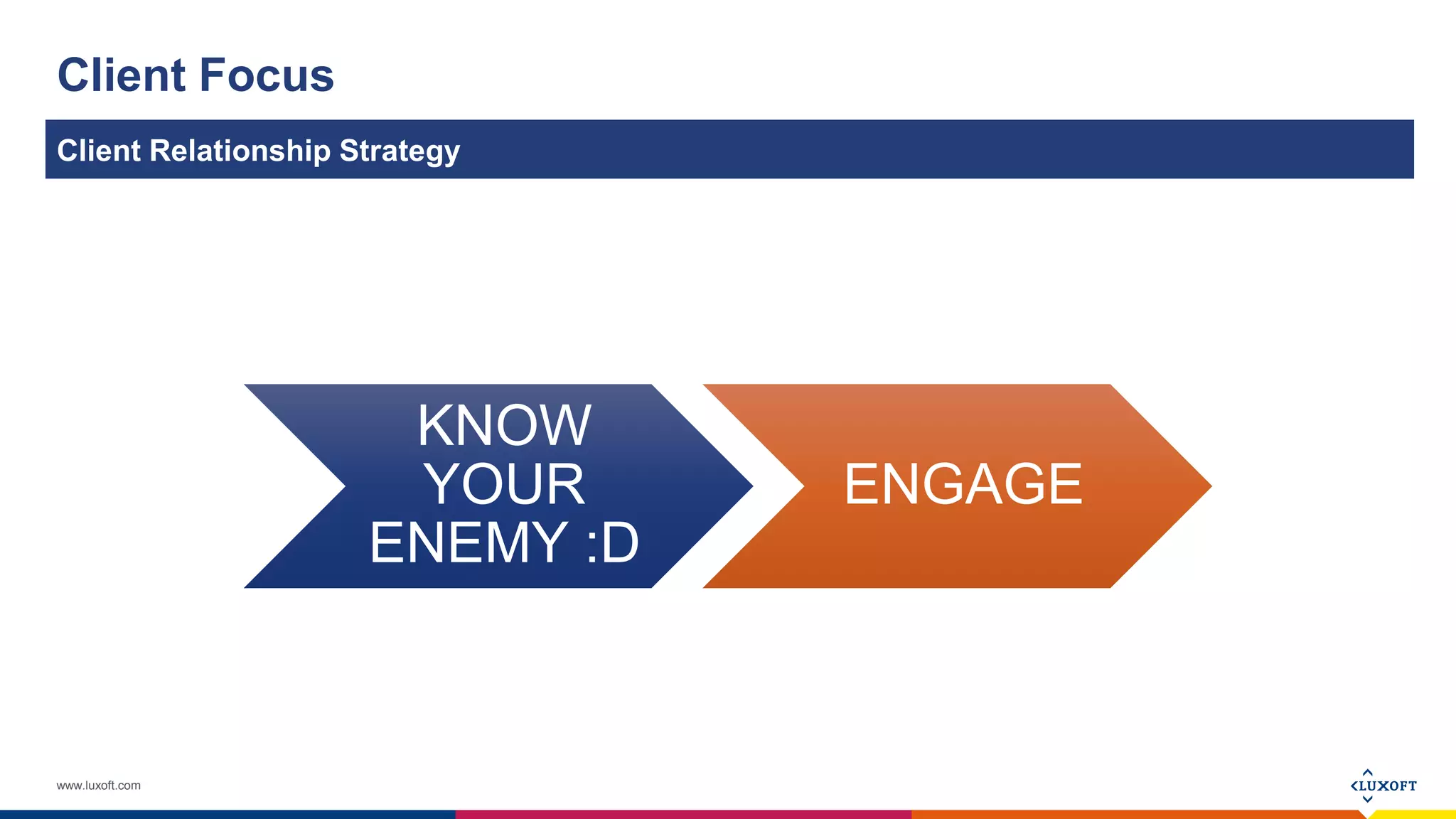 Client Focus

Client Relationship Strategy

KNOW YOUR ENEMY :D

ENGAGE

www.luxoft.com

LUXOFT